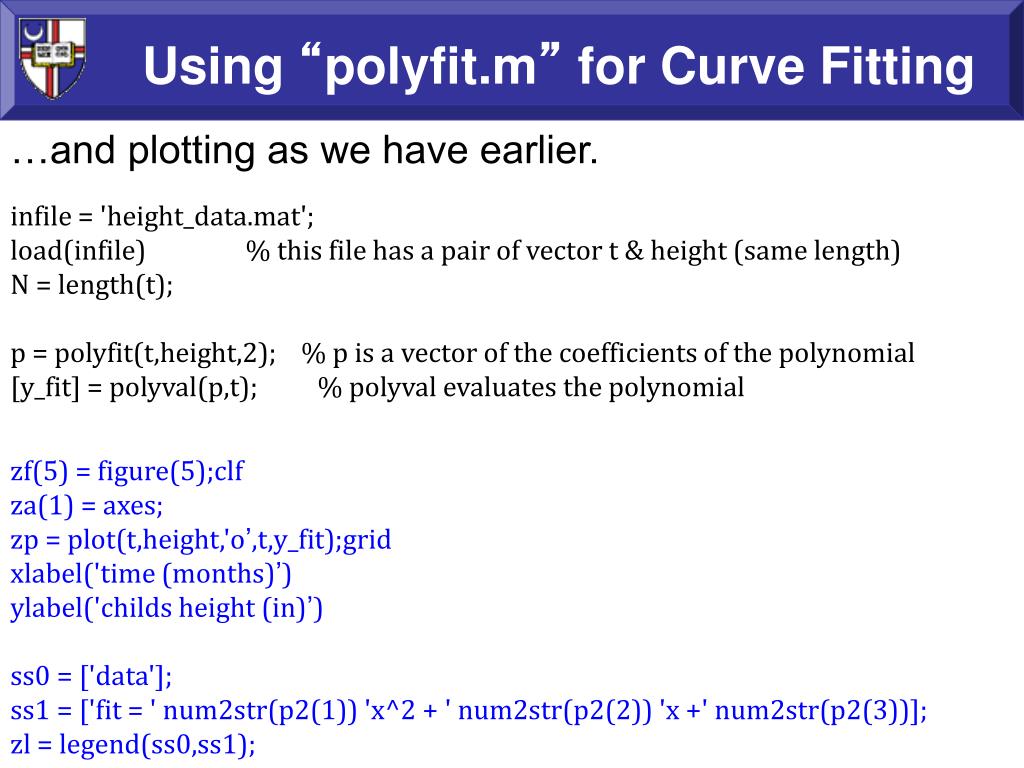 Using “polyfit.m” for Curve Fitting

…and plotting as we have earlier.

infile = 'height_data.mat';
load(infile) % this file has a pair of vector t & height (same length)
N = length(t);

p = polyfit(t,height,2); % p is a vector of the coefficients of the polynomial
[y_fit] = polyval(p,t); % polyval evaluates the polynomial

zf(5) = figure(5);clf
za(1) = axes;
zp = plot(t,height,'o’,t,y_fit);grid
xlabel('time (months)’)
ylabel('childs height (in)’)

ss0 = ['data'];
ss1 = ['fit = ' num2str(p2(1)) 'x^2 + ' num2str(p2(2)) 'x +' num2str(p2(3))];
zl = legend(ss0,ss1);